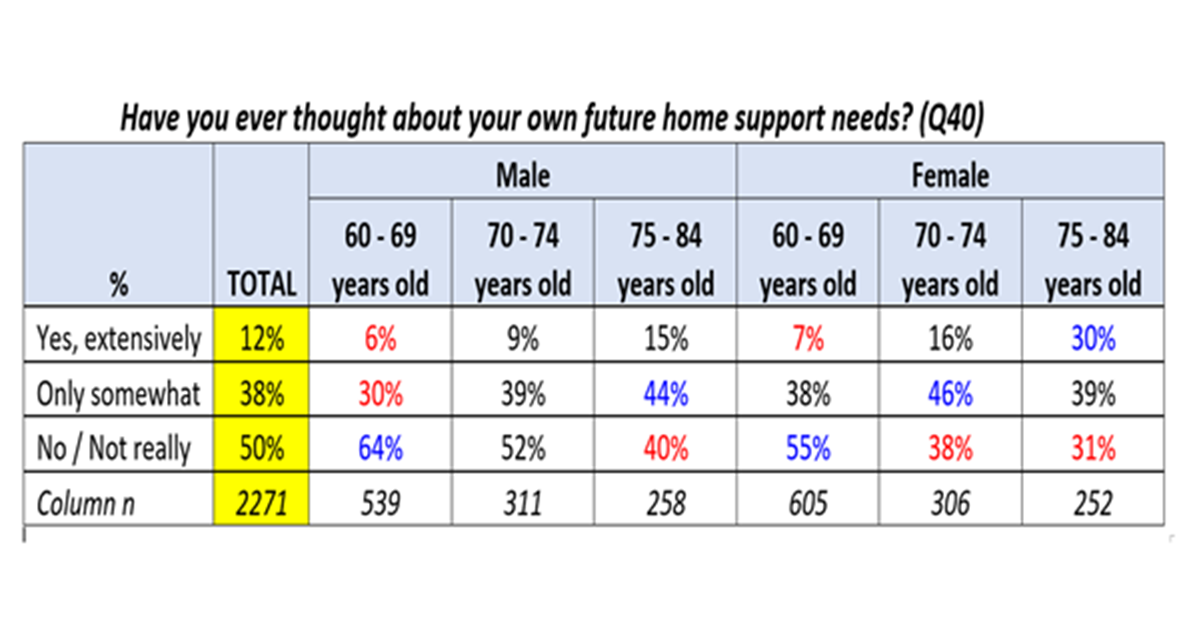 Have you ever thought about your own future home support needs? (Q40)

| % | TOTAL | Male 60 - 69 years old | Male 70 - 74 years old | Male 75 - 84 years old | Female 60 - 69 years old | Female 70 - 74 years old | Female 75 - 84 years old |
|---|---|---|---|---|---|---|---|
| Yes, extensively | 12% | 6% | 9% | 15% | 7% | 16% | 30% |
| Only somewhat | 38% | 30% | 39% | 44% | 38% | 46% | 39% |
| No / Not really | 50% | 64% | 52% | 40% | 55% | 38% | 31% |
| Column n | 2271 | 539 | 311 | 258 | 605 | 306 | 252 |